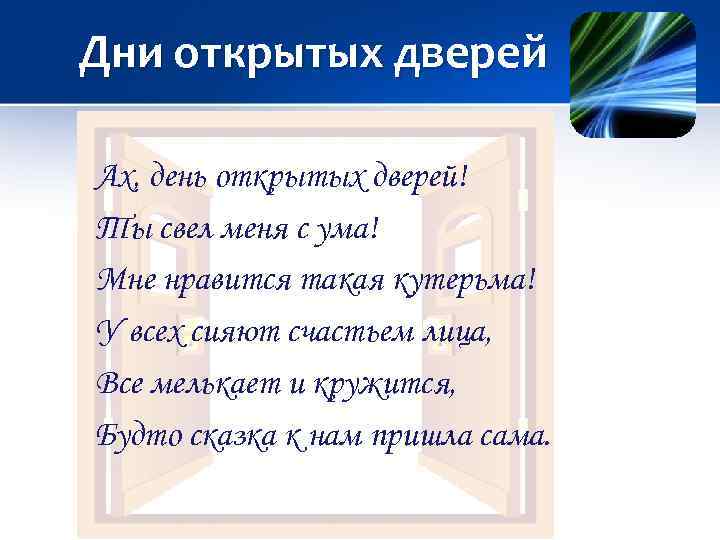 Дни открытых дверей

Ах, день открытых дверей!
Ты свел меня с ума!
Мне нравится такая кутерьма!
У всех сияют счастьем лица,
Все мелькает и кружится,
Будто сказка к нам пришла сама.